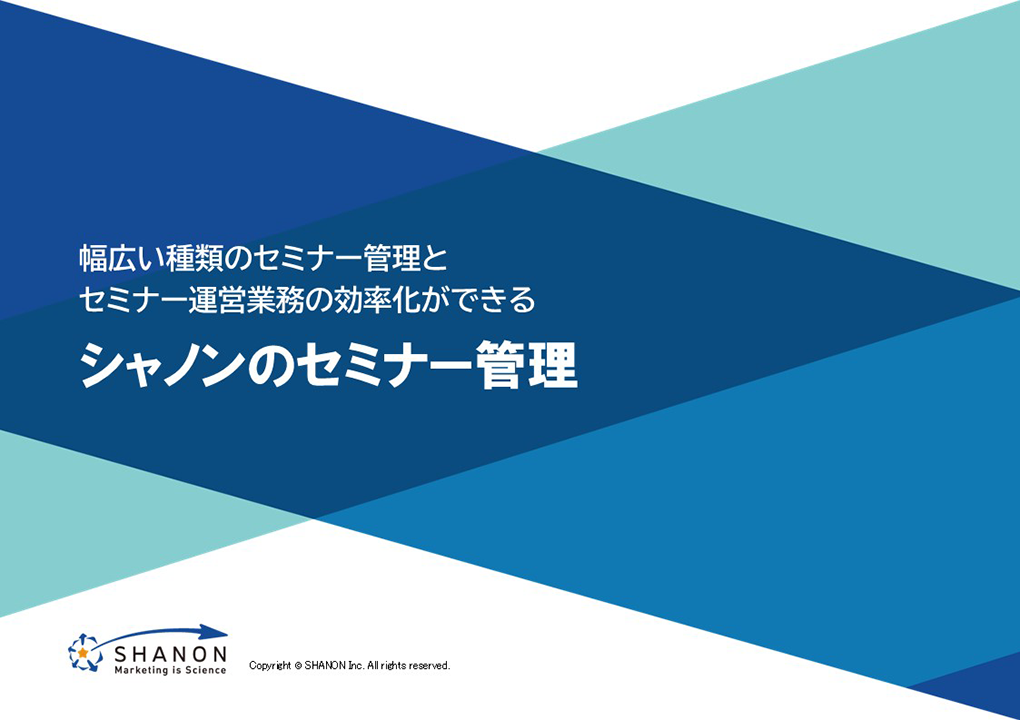 幅広い種類のセミナー管理と
セミナー運営業務の効率化ができる

シャノンのセミナー管理

SHANON
Marketing is Science

Copyright © SHANON Inc. All rights reserved.